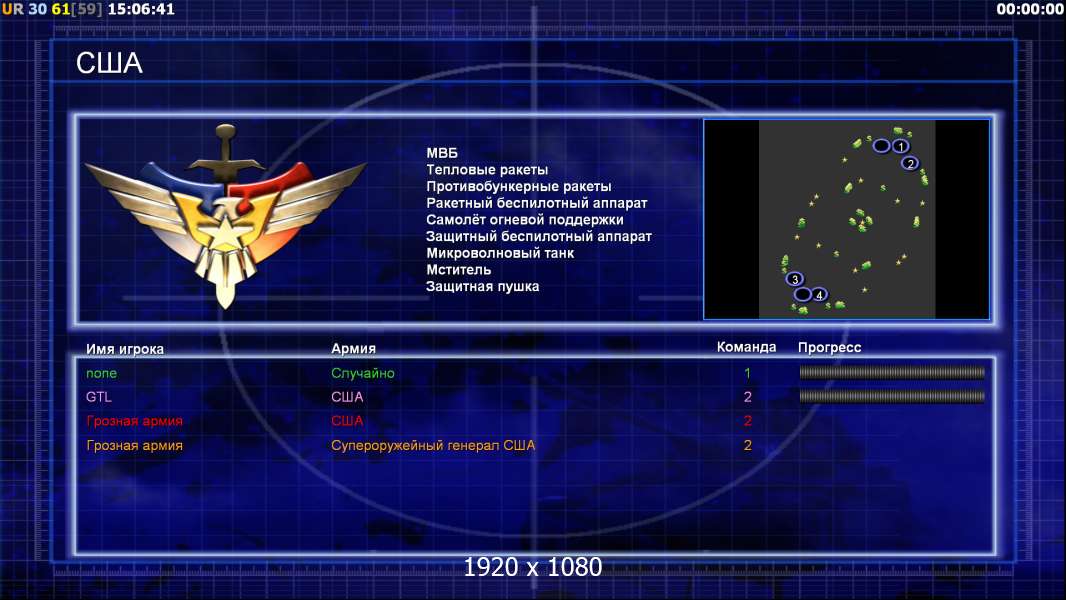 UR 30 61[59] 15:06:41

00:00:00

США

МВБ
Тепловые ракеты
Противобункерные ракеты
Ракетный беспилотный аппарат
Самолёт огневой поддержки
Защитный беспилотный аппарат
Микроволновый танк
Мститель
Защитная пушка

1
2
3
4

| Имя игрока | Армия | Команда | Прогресс |
|---|---|---|---|
| none | Случайно | 1 | |
| GTL | США | 2 | |
| Грозная армия | США | 2 | |
| Грозная армия | Супероружейный генерал США | 2 | |

1920 x 1080